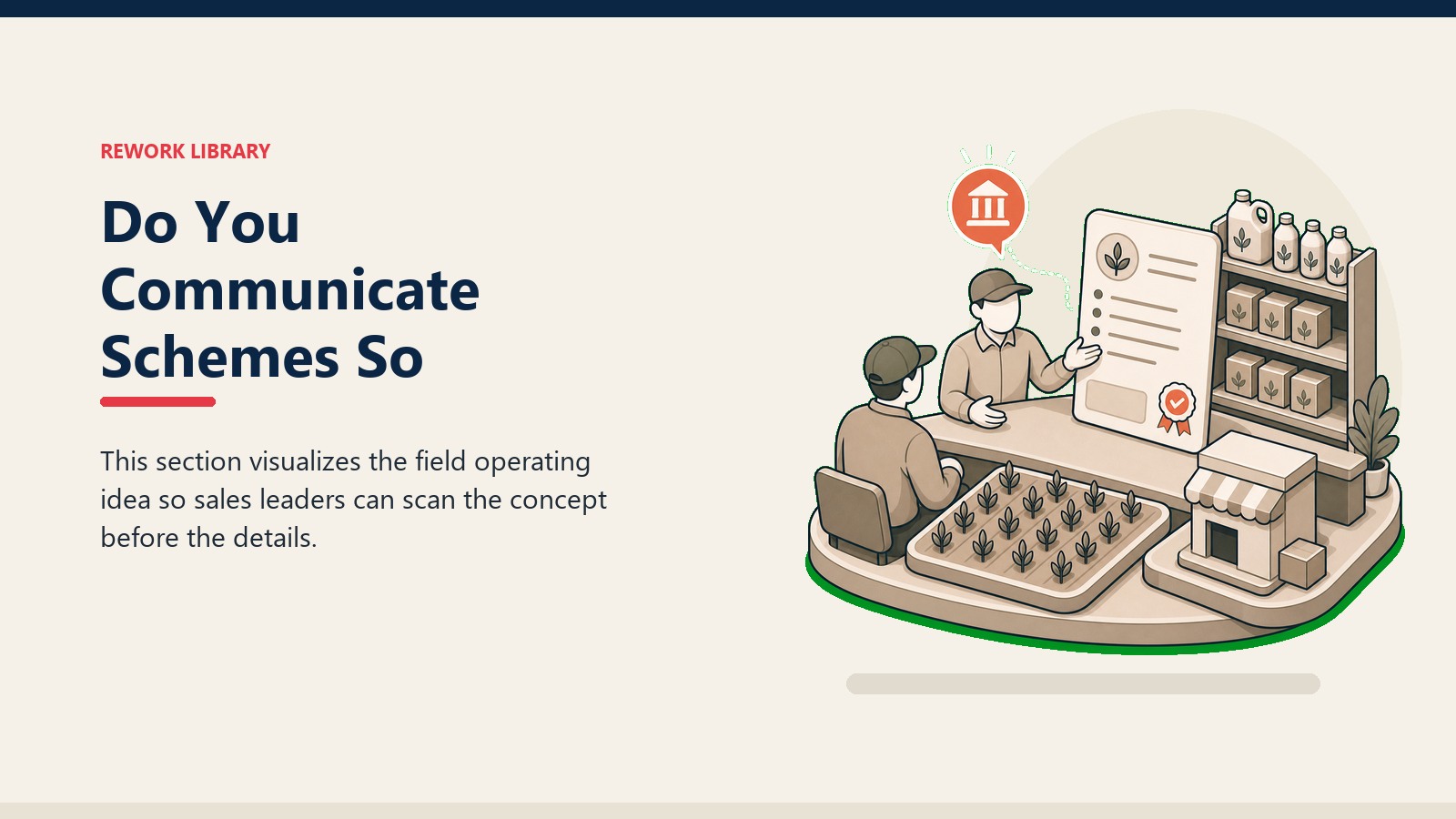 REWORK LIBRARY

Do You Communicate Schemes So

This section visualizes the field operating idea so sales leaders can scan the concept before the details.